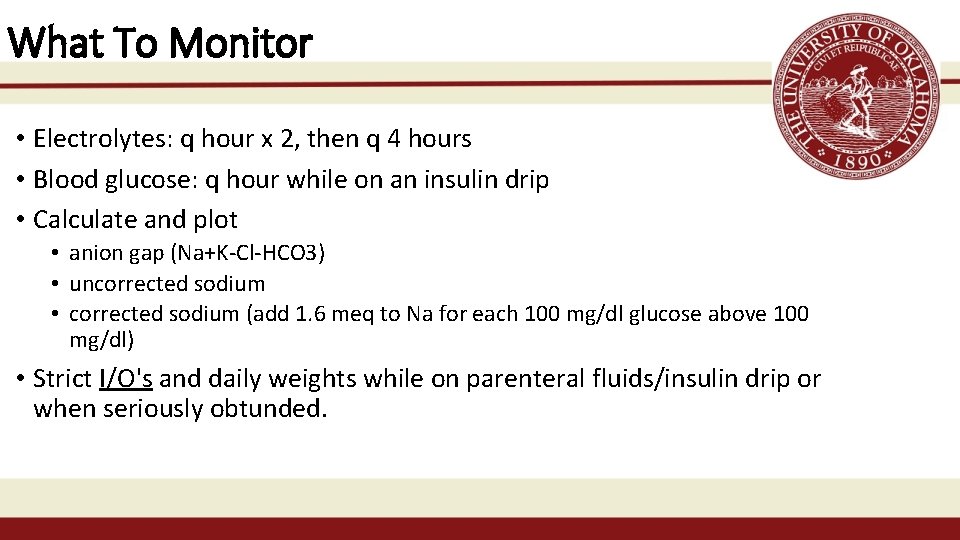 What To Monitor

THE UNIVERSITY OF OKLAHOMA
CIVI ET REIPUBLICAE
1890

• Electrolytes: q hour x 2, then q 4 hours
• Blood glucose: q hour while on an insulin drip
• Calculate and plot
  • anion gap (Na+K-Cl-HCO3)
  • uncorrected sodium
  • corrected sodium (add 1.6 meq to Na for each 100 mg/dl glucose above 100 mg/dl)
• Strict I/O's and daily weights while on parenteral fluids/insulin drip or when seriously obtunded.